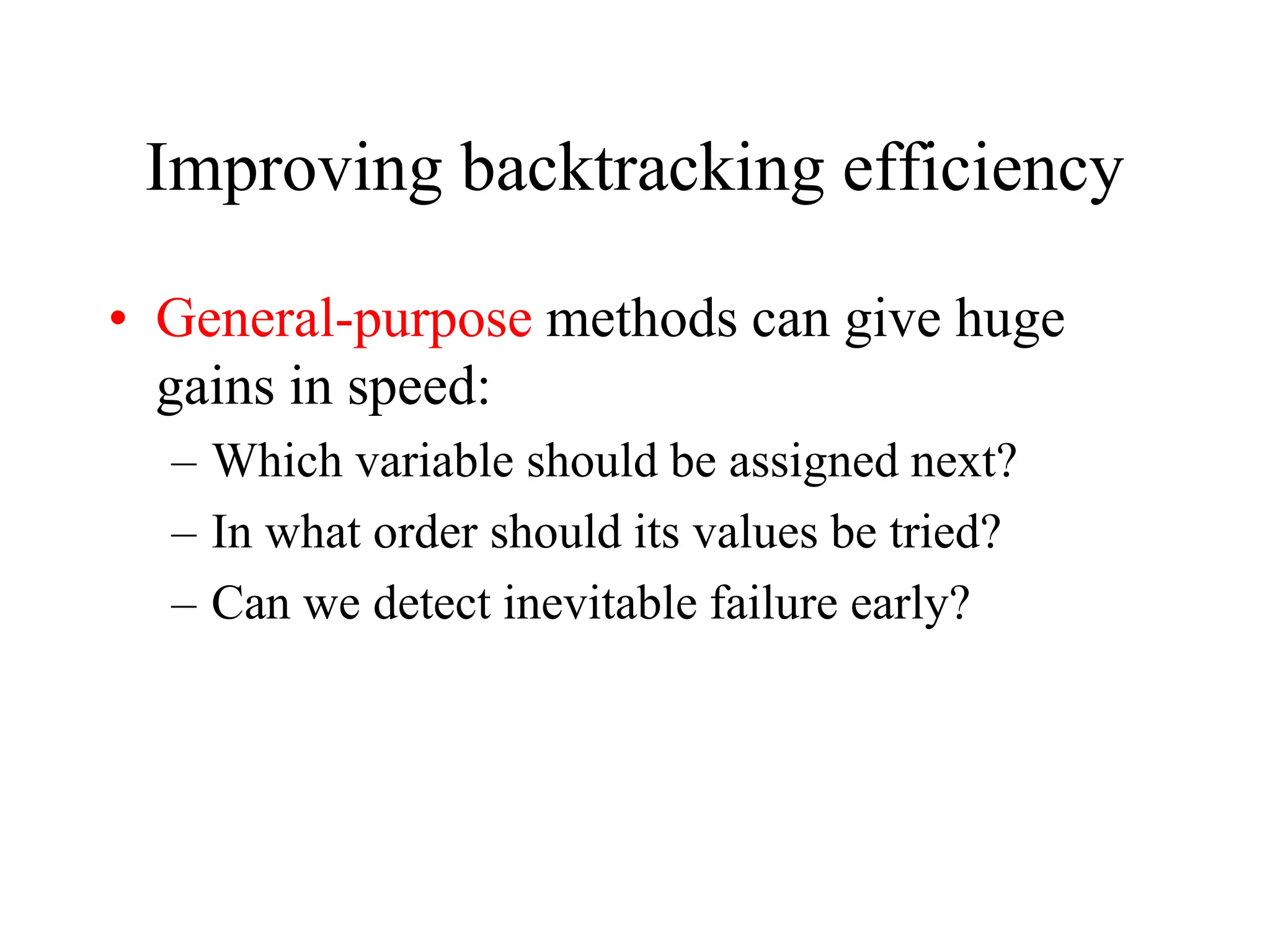 Improving backtracking efficiency

• General-purpose methods can give huge gains in speed:
– Which variable should be assigned next?
– In what order should its values be tried?
– Can we detect inevitable failure early?